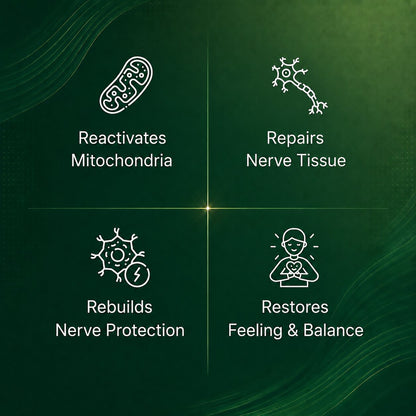 Reactivates
Mitochondria

Repairs
Nerve Tissue

Rebuilds
Nerve Protection

Restores
Feeling & Balance